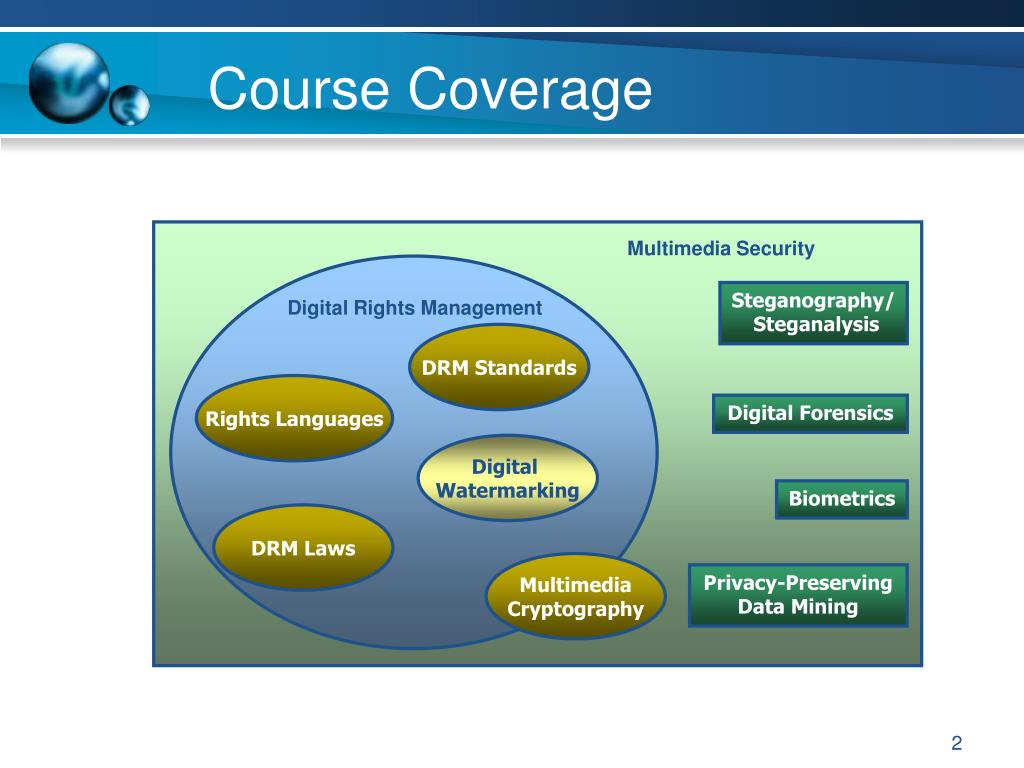 Course Coverage

Multimedia Security

Digital Rights Management

DRM Standards

Rights Languages

Digital Watermarking

DRM Laws

Multimedia Cryptography

Steganography/ Steganalysis

Digital Forensics

Biometrics

Privacy-Preserving Data Mining

2